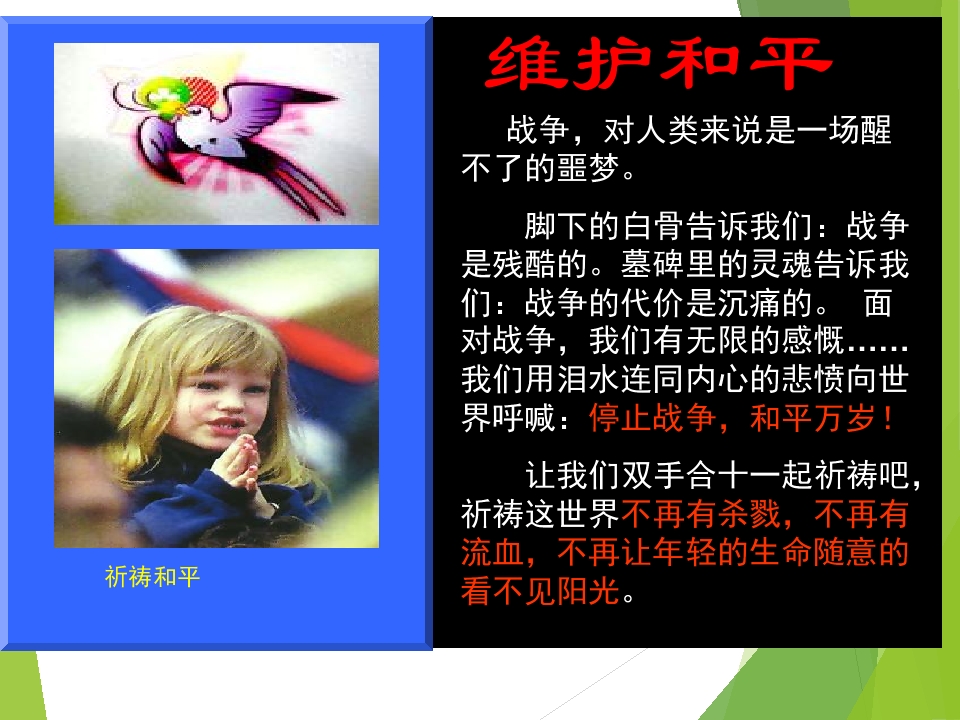 祈祷和平

维护和平

战争，对人类来说是一场醒不了的噩梦。

脚下的白骨告诉我们：战争是残酷的。墓碑里的灵魂告诉我们：战争的代价是沉痛的。 面对战争，我们有无限的感慨……我们用泪水连同内心的悲愤向世界呼喊：停止战争，和平万岁！

让我们双手合十一起祈祷吧，祈祷这世界不再有杀戮，不再有流血，不再让年轻的生命随意的看不见阳光。